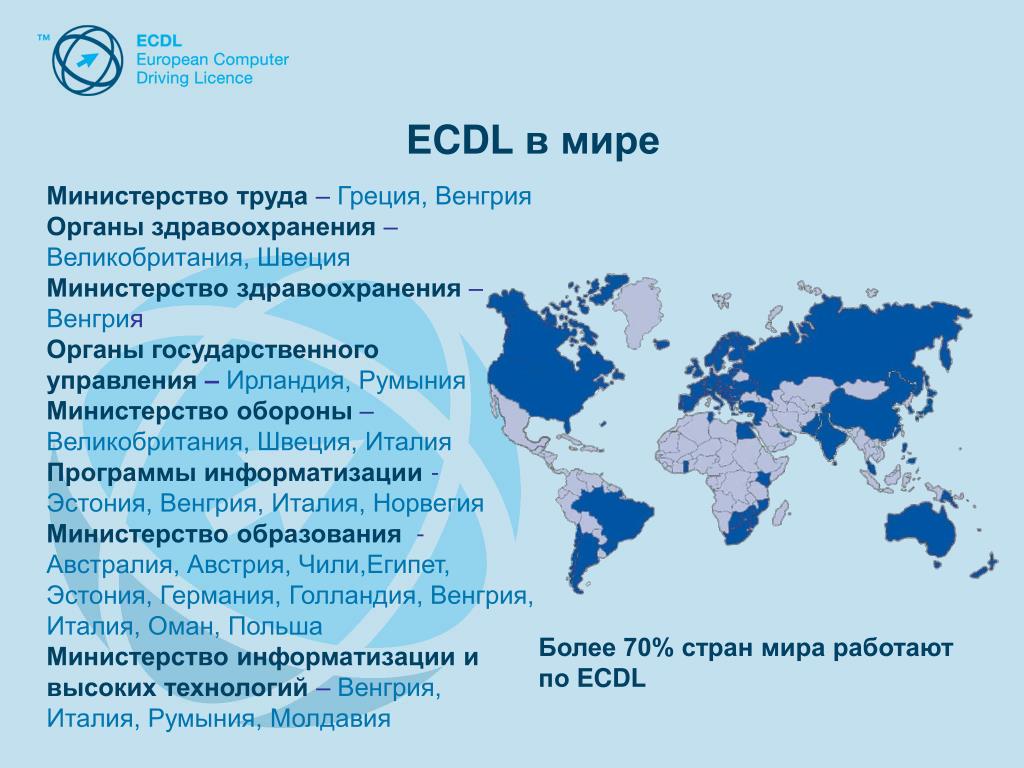 ™ ECDL
European Computer
Driving Licence

ECDL в мире

Министерство труда – Греция, Венгрия
Органы здравоохранения – Великобритания, Швеция
Министерство здравоохранения – Венгрия
Органы государственного управления – Ирландия, Румыния
Министерство обороны – Великобритания, Швеция, Италия
Программы информатизации - Эстония, Венгрия, Италия, Норвегия
Министерство образования - Австралия, Австрия, Чили,Египет, Эстония, Германия, Голландия, Венгрия, Италия, Оман, Польша
Министерство информатизации и высоких технологий – Венгрия, Италия, Румыния, Молдавия

Более 70% стран мира работают по ECDL